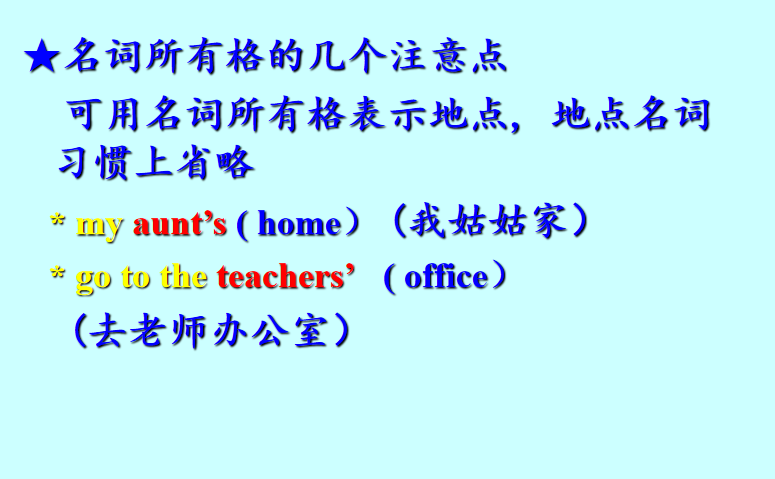 ★名词所有格的几个注意点

可用名词所有格表示地点，地点名词习惯上省略

* my aunt’s ( home）（我姑姑家）

* go to the teachers’ ( office）

（去老师办公室）